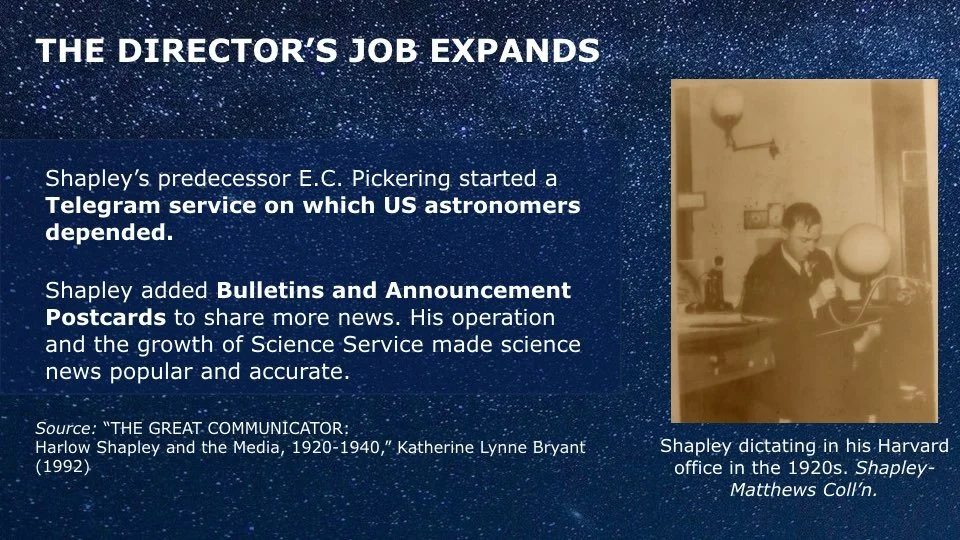 THE DIRECTOR'S JOB EXPANDS

Shapley's predecessor E.C. Pickering started a Telegram service on which US astronomers depended.

Shapley added Bulletins and Announcement Postcards to share more news. His operation and the growth of Science Service made science news popular and accurate.

Source: "THE GREAT COMMUNICATOR: Harlow Shapley and the Media, 1920-1940," Katherine Lynne Bryant (1992)

Shapley dictating in his Harvard office in the 1920s. Shapley-Matthews Coll'n.